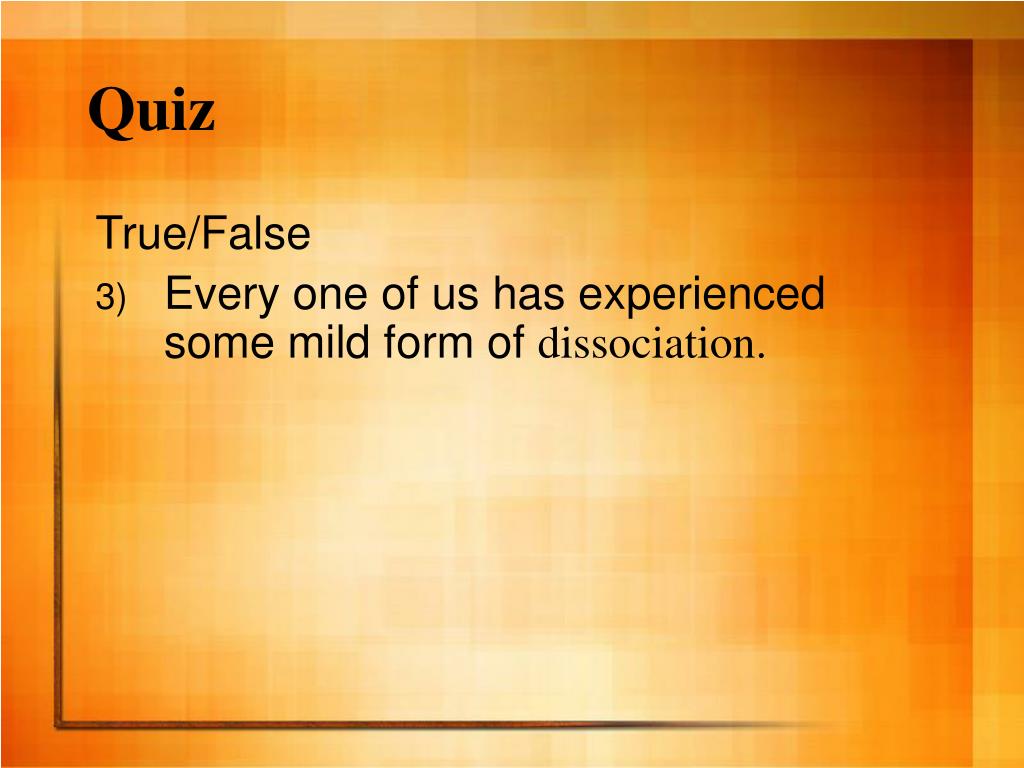 Quiz

True/False

3) Every one of us has experienced some mild form of dissociation.